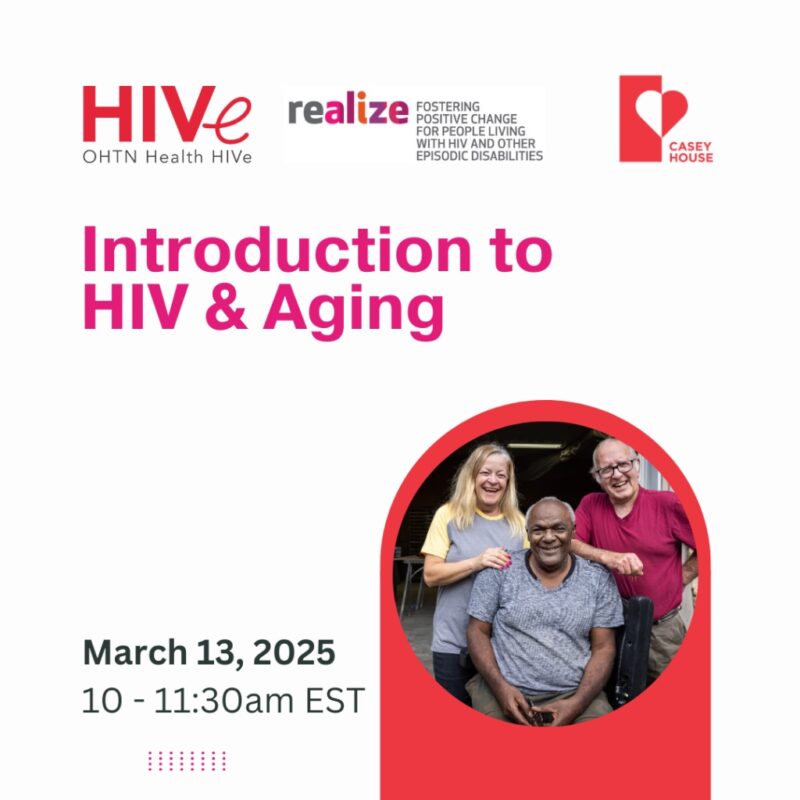 HIVe
OHTN Health HIVe

realize FOSTERING POSITIVE CHANGE FOR PEOPLE LIVING WITH HIV AND OTHER EPISODIC DISABILITIES

CASEY HOUSE

Introduction to HIV & Aging

March 13, 2025
10 - 11:30am EST